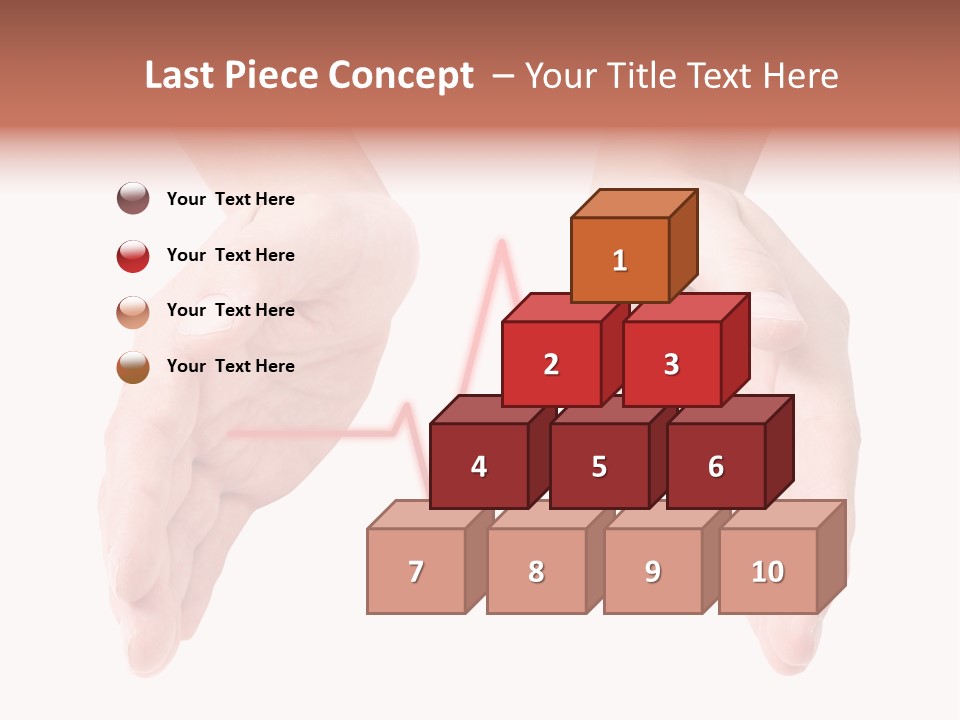 Last Piece Concept – Your Title Text Here

Your Text Here

Your Text Here

Your Text Here

Your Text Here

1

2

3

4

5

6

7

8

9

10